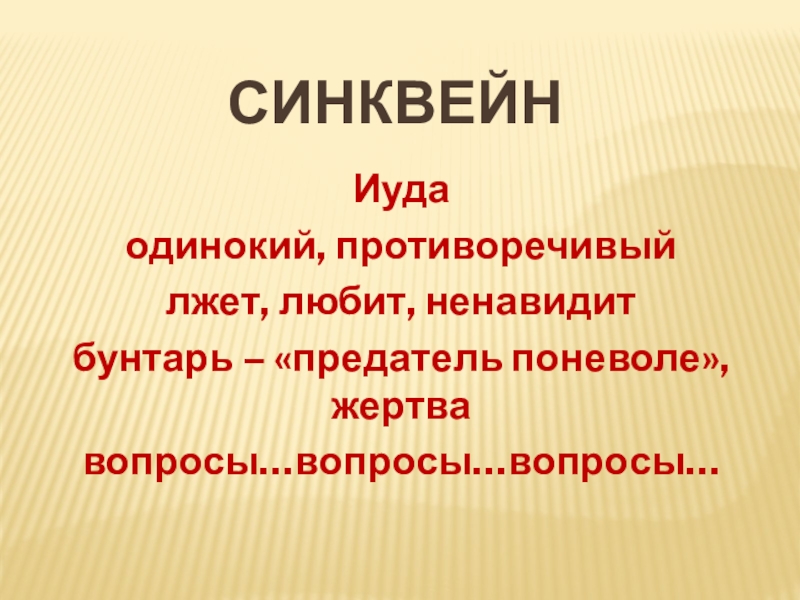 СИНКВЕЙН

Иуда

одинокий, противоречивый

лжет, любит, ненавидит

бунтарь – «предатель поневоле», жертва

вопросы…вопросы…вопросы…